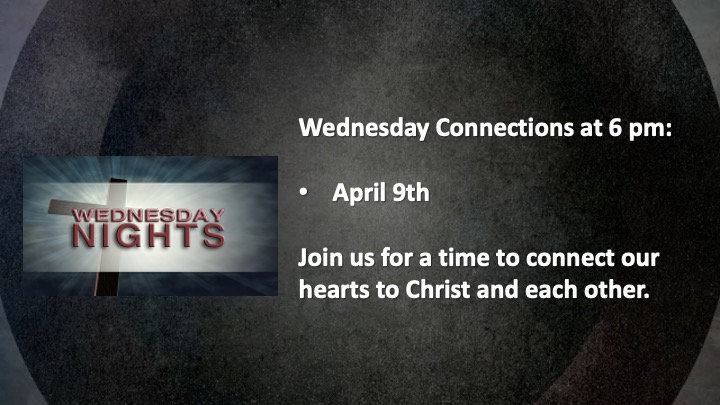 WEDNESDAY NIGHTS

Wednesday Connections at 6 pm:

• April 9th

Join us for a time to connect our hearts to Christ and each other.